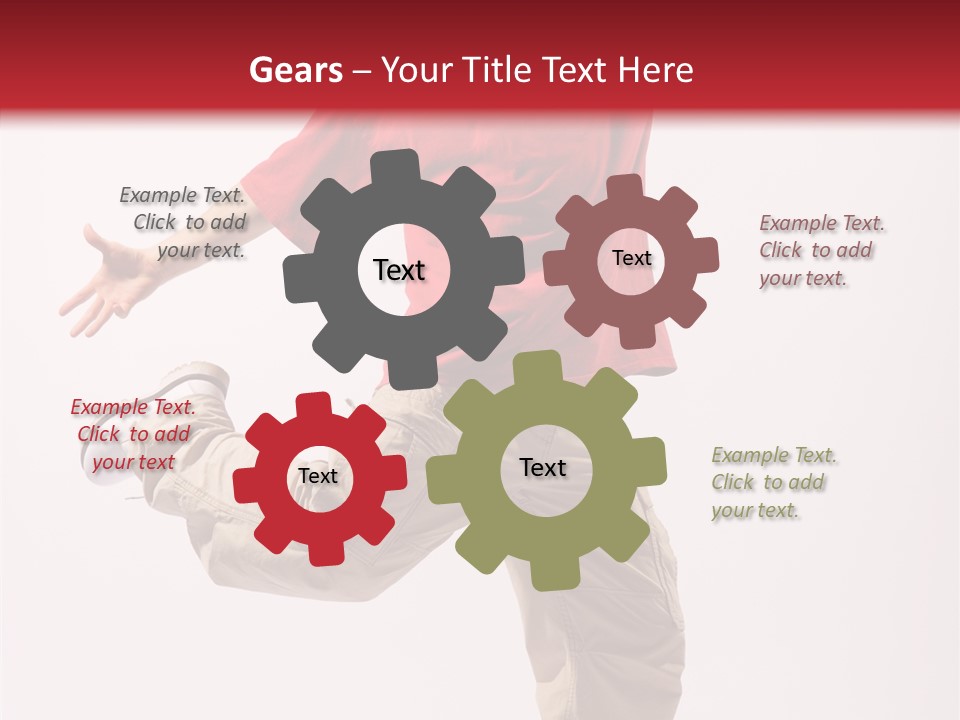 Gears – Your Title Text Here

Example Text. Click to add your text.

Text

Text

Example Text. Click to add your text.

Example Text. Click to add your text

Text

Text

Example Text. Click to add your text.